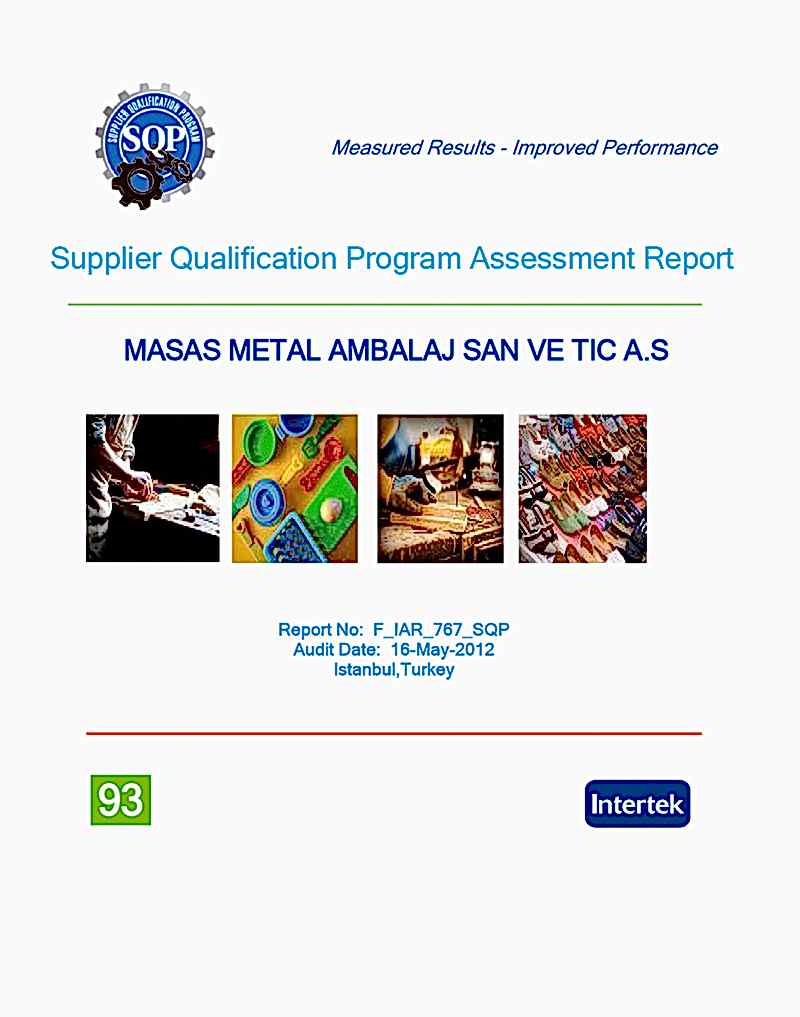 SUPPLIER QUALIFICATION PROGRAM
SQP

Measured Results - Improved Performance

Supplier Qualification Program Assessment Report

MASAS METAL AMBALAJ SAN VE TIC A.S

Report No: F_IAR_767_SQP
Audit Date: 16-May-2012
Istanbul,Turkey

93

Intertek